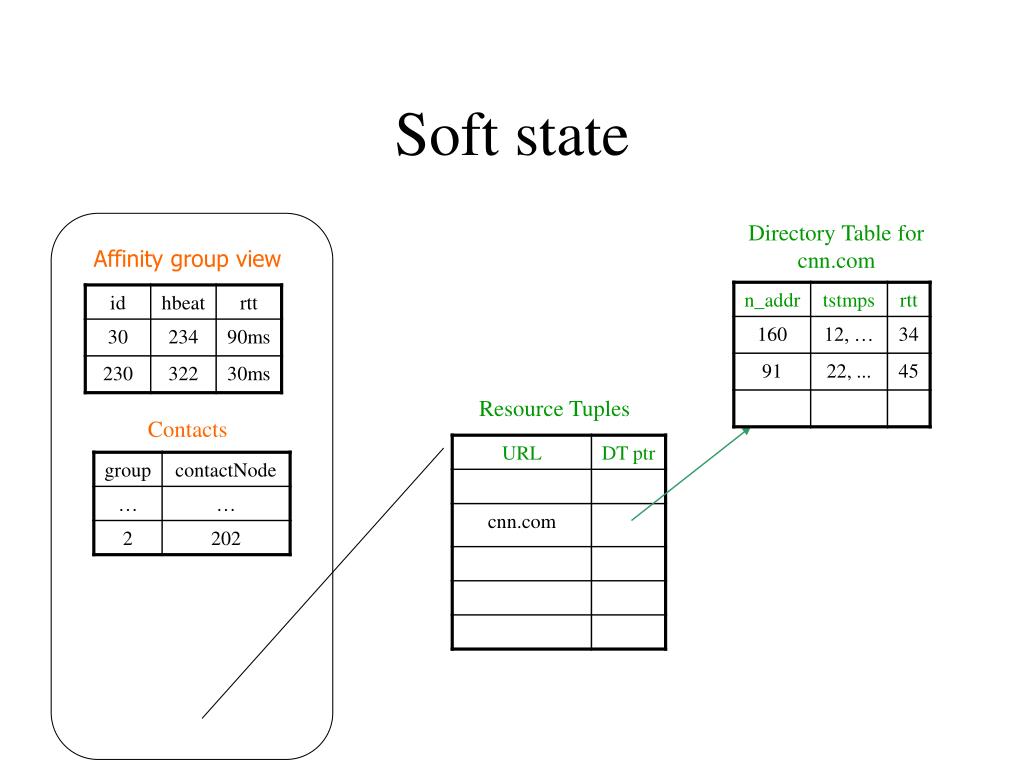 Soft state

Affinity group view

| id | hbeat | rtt |
|---|---|---|
| 30 | 234 | 90ms |
| 230 | 322 | 30ms |

Contacts

| group | contactNode |
|---|---|
| … | … |
| 2 | 202 |

Resource Tuples

| URL | DT ptr |
|---|---|
| | |
| cnn.com | |
| | |
| | |
| | |

Directory Table for cnn.com

| n_addr | tstmps | rtt |
|---|---|---|
| 160 | 12, … | 34 |
| 91 | 22, ... | 45 |
| | | |